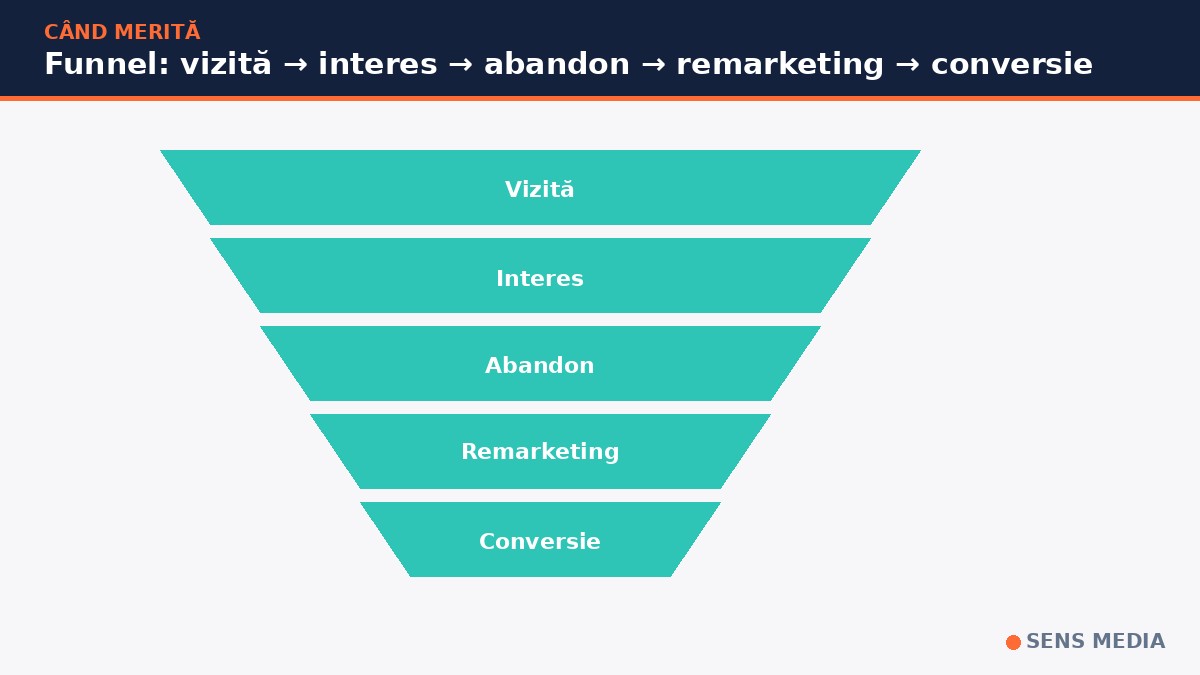 CÂND MERITĂ
Funnel: vizită → interes → abandon → remarketing → conversie

Vizită

Interes

Abandon

Remarketing

Conversie

SENS MEDIA